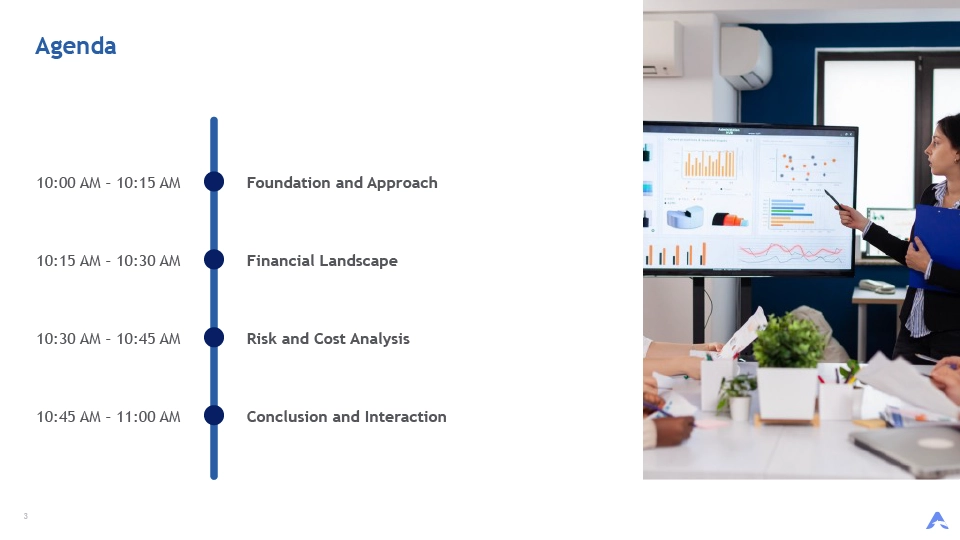 Agenda

10:00 AM - 10:15 AM Foundation and Approach

10:15 AM - 10:30 AM Financial Landscape

10:30 AM - 10:45 AM Risk and Cost Analysis

10:45 AM - 11:00 AM Conclusion and Interaction

3